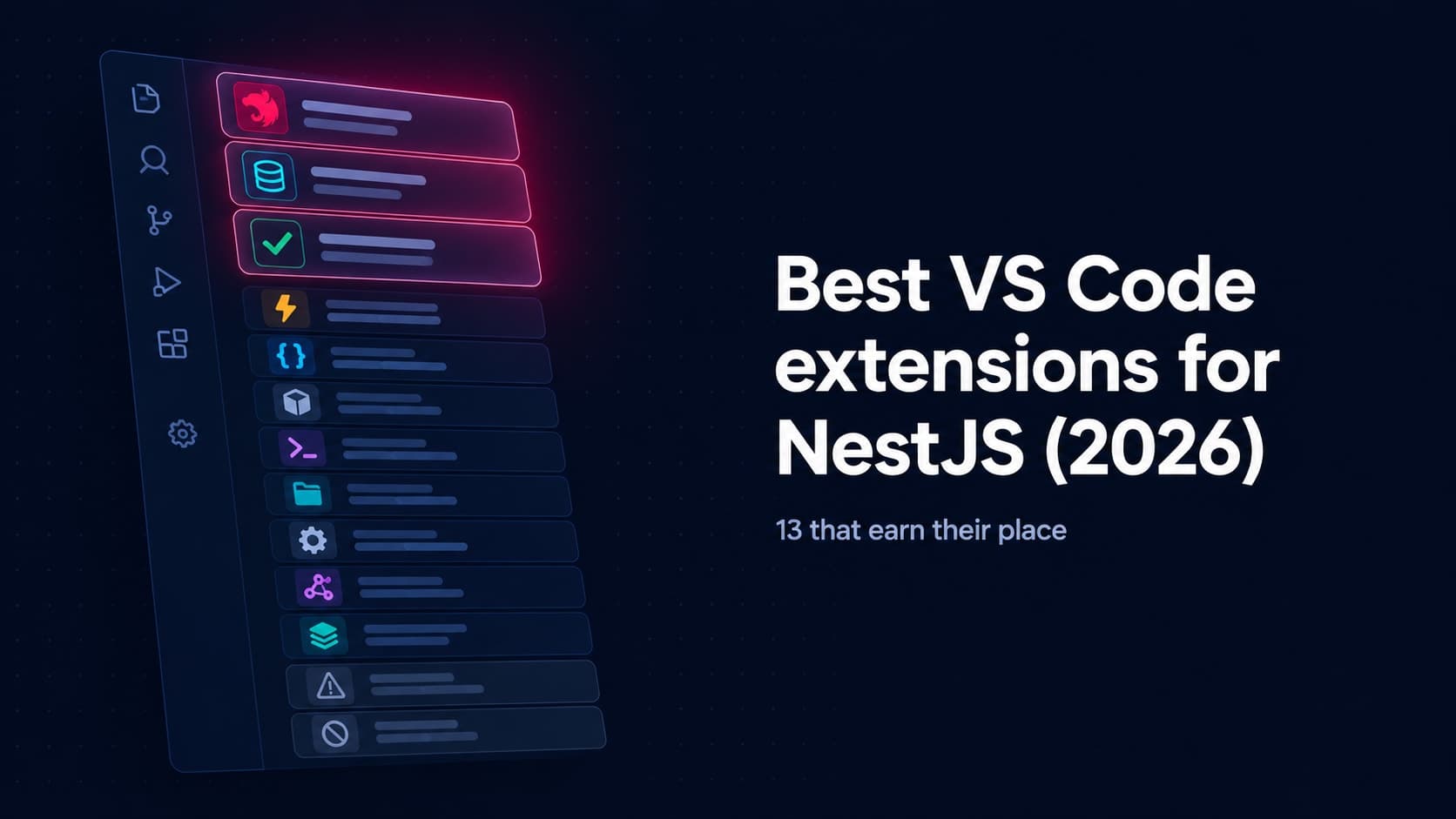 Best VS Code extensions for NestJS (2026)

13 that earn their place